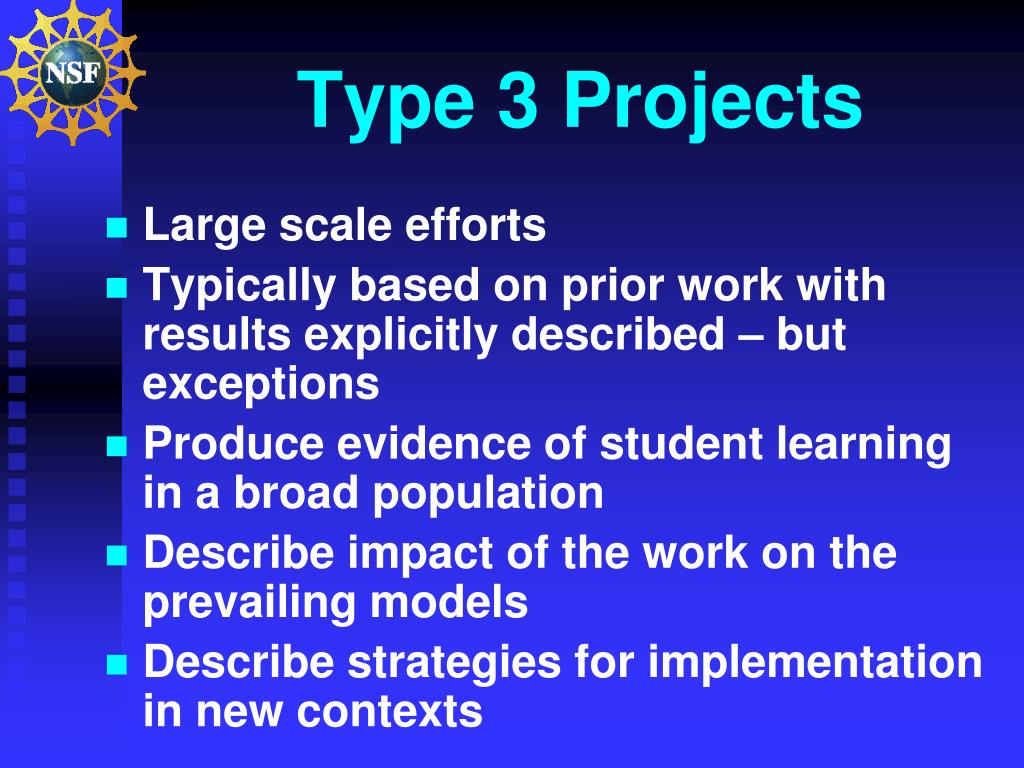 NSF

Type 3 Projects

- Large scale efforts
- Typically based on prior work with results explicitly described – but exceptions
- Produce evidence of student learning in a broad population
- Describe impact of the work on the prevailing models
- Describe strategies for implementation in new contexts